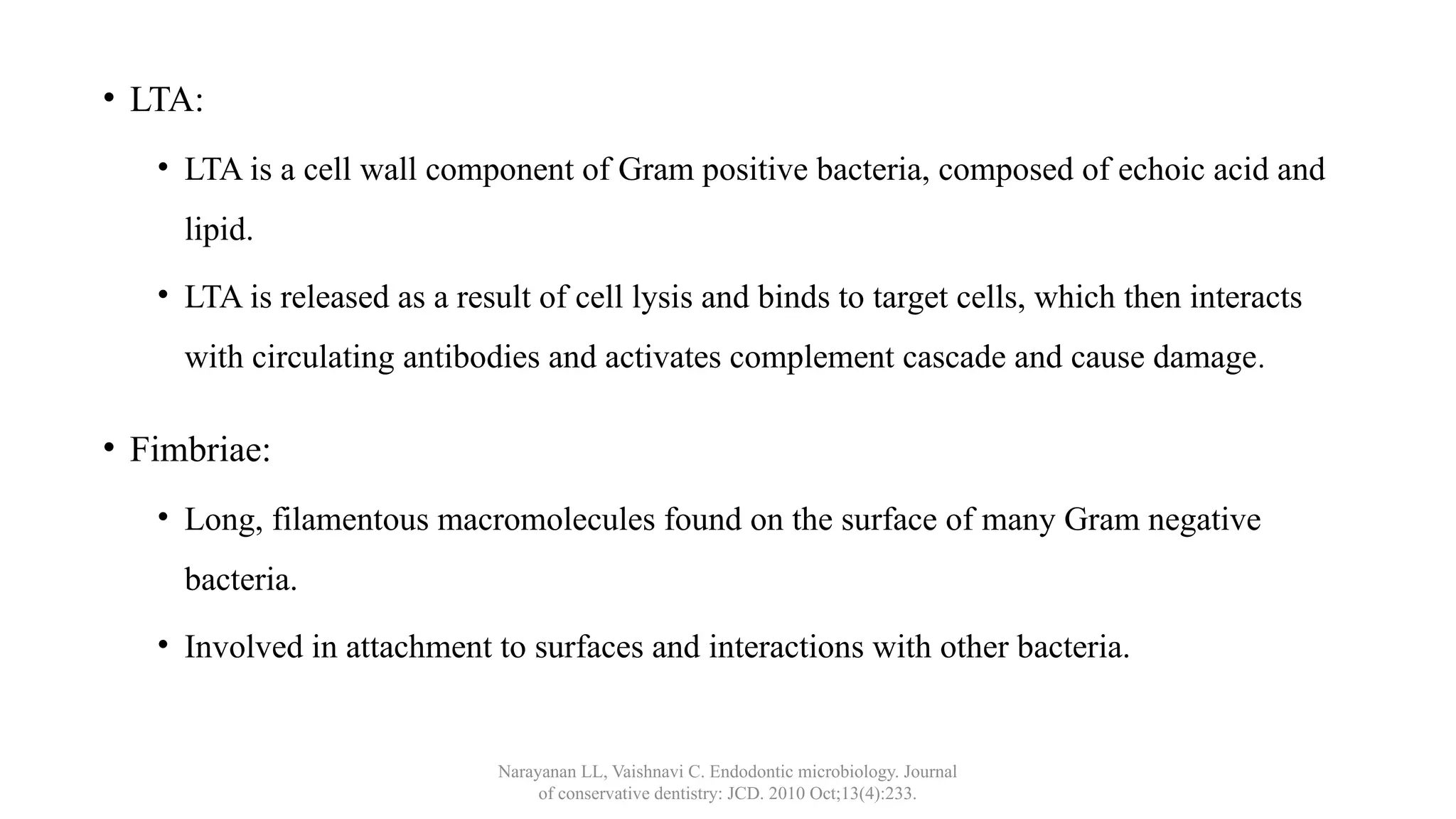 • LTA:

• LTA is a cell wall component of Gram positive bacteria, composed of echoic acid and lipid.

• LTA is released as a result of cell lysis and binds to target cells, which then interacts with circulating antibodies and activates complement cascade and cause damage.

• Fimbriae:

• Long, filamentous macromolecules found on the surface of many Gram negative bacteria.

• Involved in attachment to surfaces and interactions with other bacteria.

Narayanan LL, Vaishnavi C. Endodontic microbiology. Journal of conservative dentistry: JCD. 2010 Oct;13(4):233.